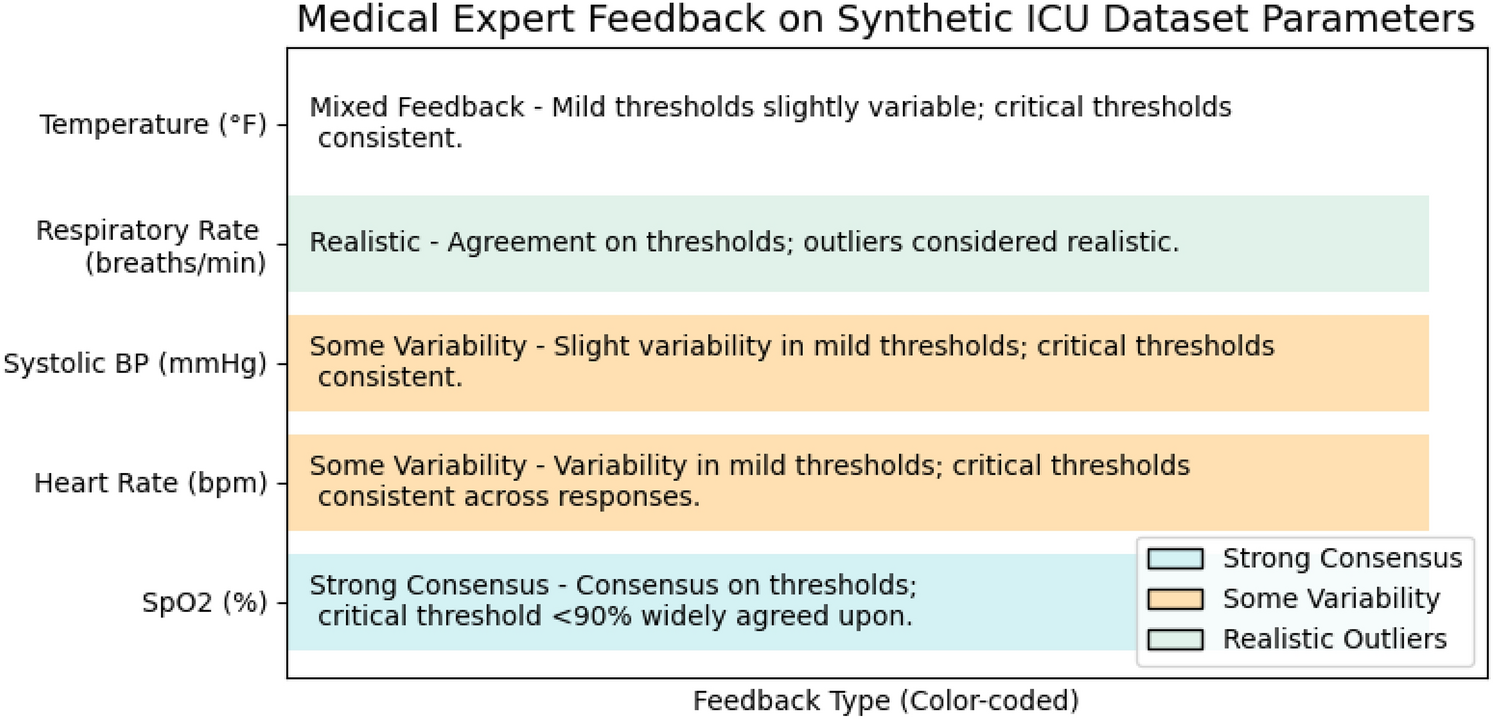 Medical Expert Feedback on Synthetic ICU Dataset Parameters

Temperature (°F)
Mixed Feedback - Mild thresholds slightly variable; critical thresholds consistent.

Respiratory Rate (breaths/min)
Realistic - Agreement on thresholds; outliers considered realistic.

Systolic BP (mmHg)
Some Variability - Slight variability in mild thresholds; critical thresholds consistent.

Heart Rate (bpm)
Some Variability - Variability in mild thresholds; critical thresholds consistent across responses.

SpO2 (%)
Strong Consensus - Consensus on thresholds; critical threshold <90% widely agreed upon.

Strong Consensus
Some Variability
Realistic Outliers

Feedback Type (Color-coded)